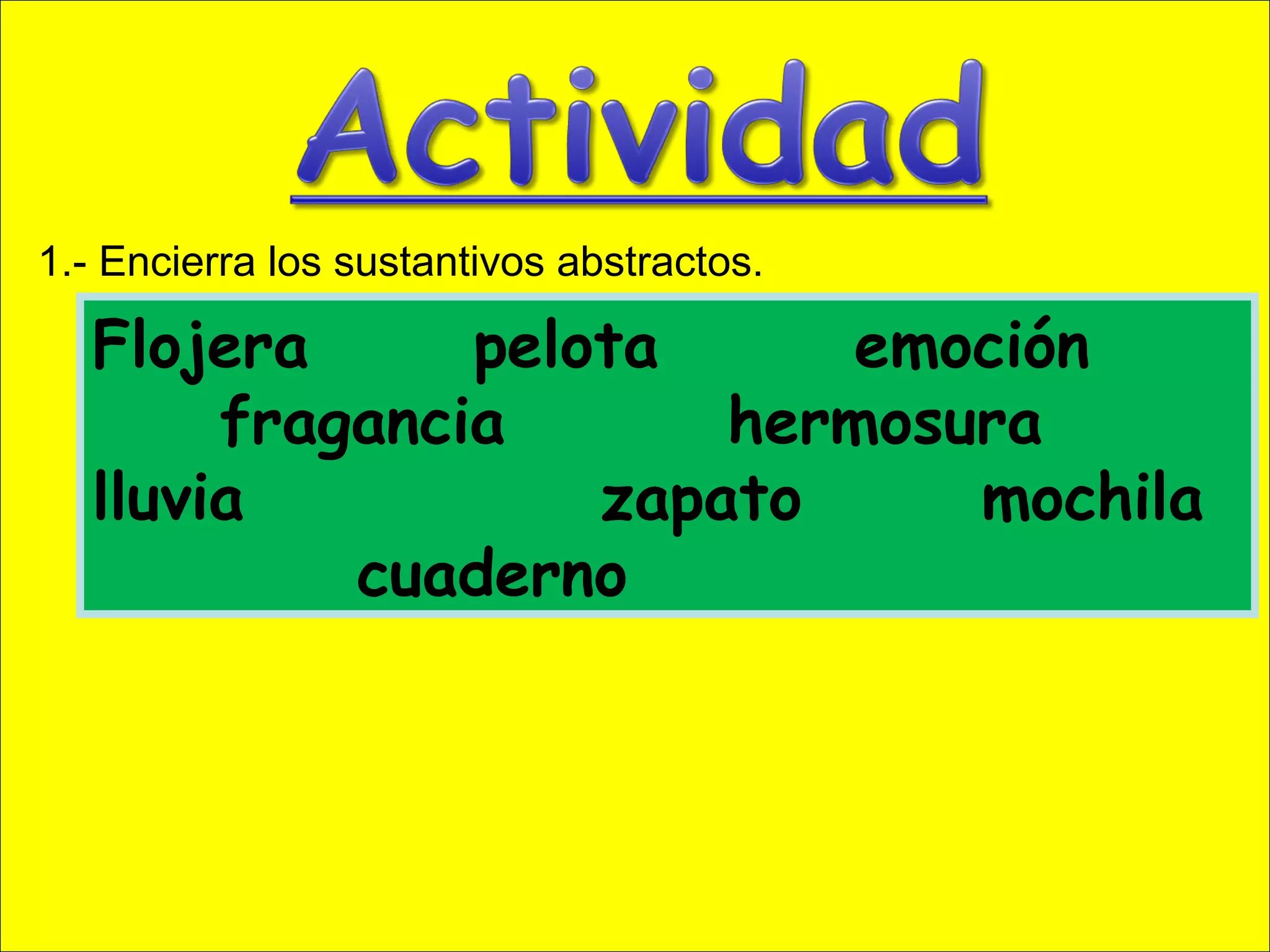 Actividad

1.- Encierra los sustantivos abstractos.

Flojera pelota emoción fragancia hermosura lluvia zapato mochila cuaderno